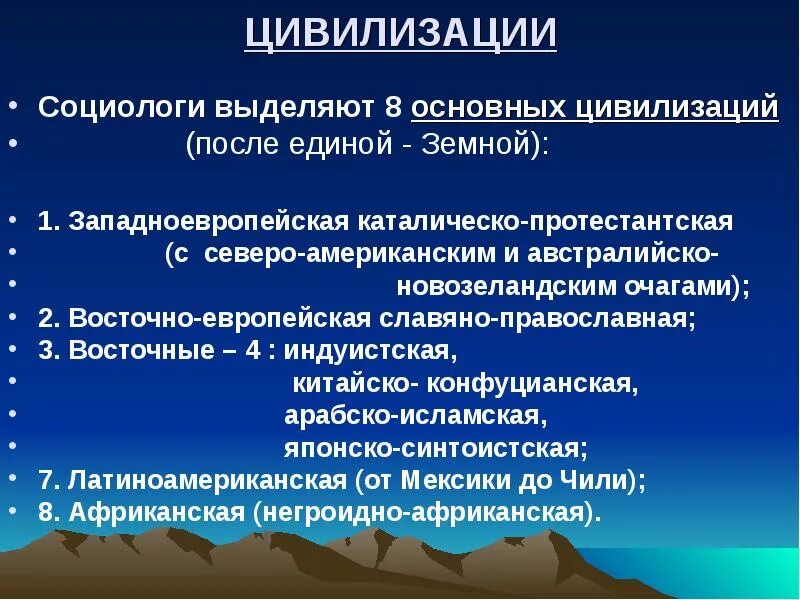 ЦИВИЛИЗАЦИИ

• Социологи выделяют 8 основных цивилизаций
• (после единой - Земной):

• 1. Западноевропейская каталическо-протестантская
• (с северо-американским и австралийско-
• новозеландским очагами);
• 2. Восточно-европейская славяно-православная;
• 3. Восточные – 4 : индуистская,
• китайско- конфуцианская,
• арабско-исламская,
• японско-синтоистская;
• 7. Латиноамериканская (от Мексики до Чили);
• 8. Африканская (негроидно-африканская).